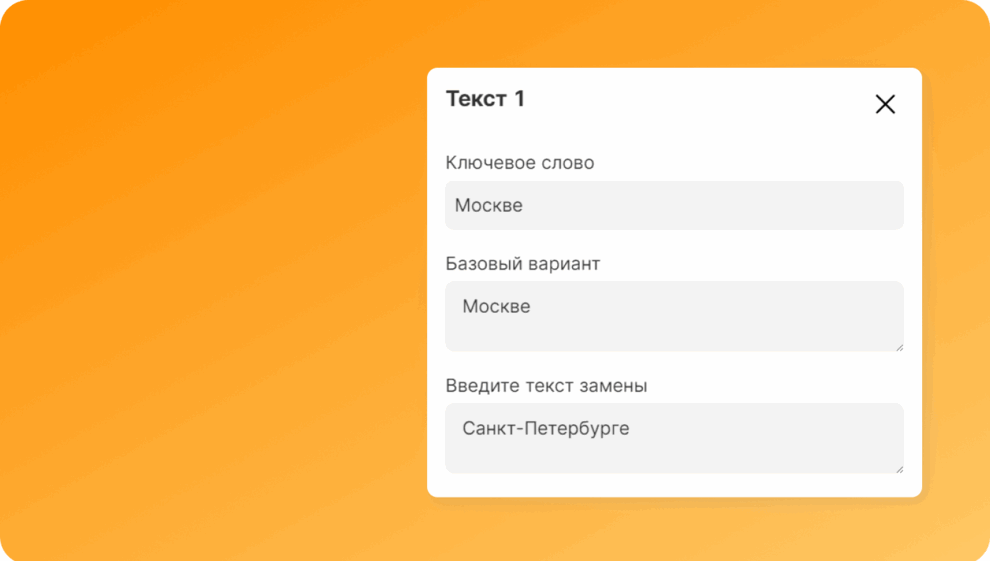 Текст 1

Ключевое слово

Москве

Базовый вариант

Москве

Введите текст замены

Санкт-Петербурге